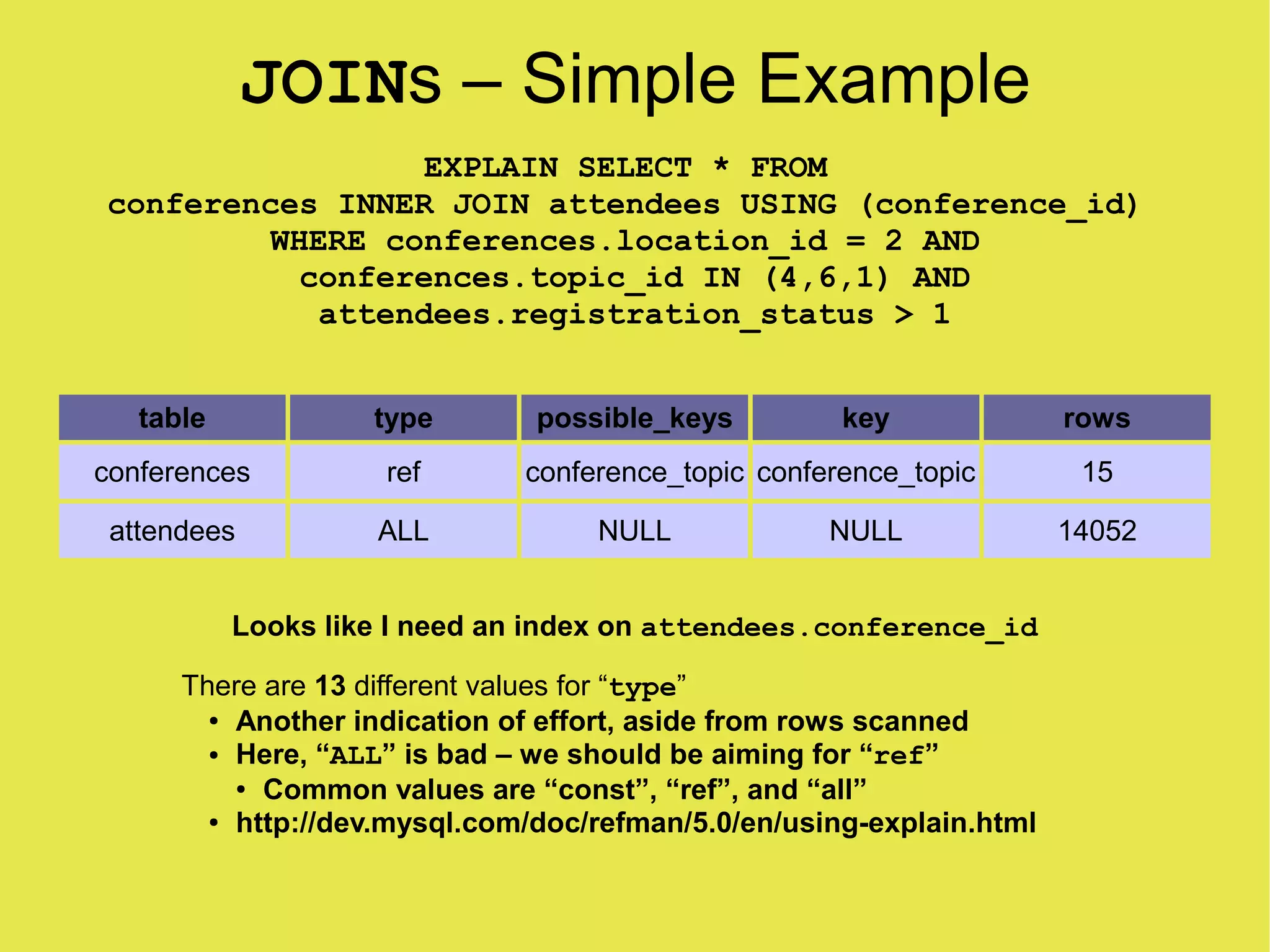 JOINs – Simple Example

EXPLAIN SELECT * FROM conferences INNER JOIN attendees USING (conference_id) WHERE conferences.location_id = 2 AND conferences.topic_id IN (4,6,1) AND attendees.registration_status > 1

| table | type | possible_keys | key | rows |
|---|---|---|---|---|
| conferences | ref | conference_topic | conference_topic | 15 |
| attendees | ALL | NULL | NULL | 14052 |

Looks like I need an index on attendees.conference_id

There are 13 different values for “type”
• Another indication of effort, aside from rows scanned
• Here, “ALL” is bad – we should be aiming for “ref”
• Common values are “const”, “ref”, and “all”
• http://dev.mysql.com/doc/refman/5.0/en/using-explain.html